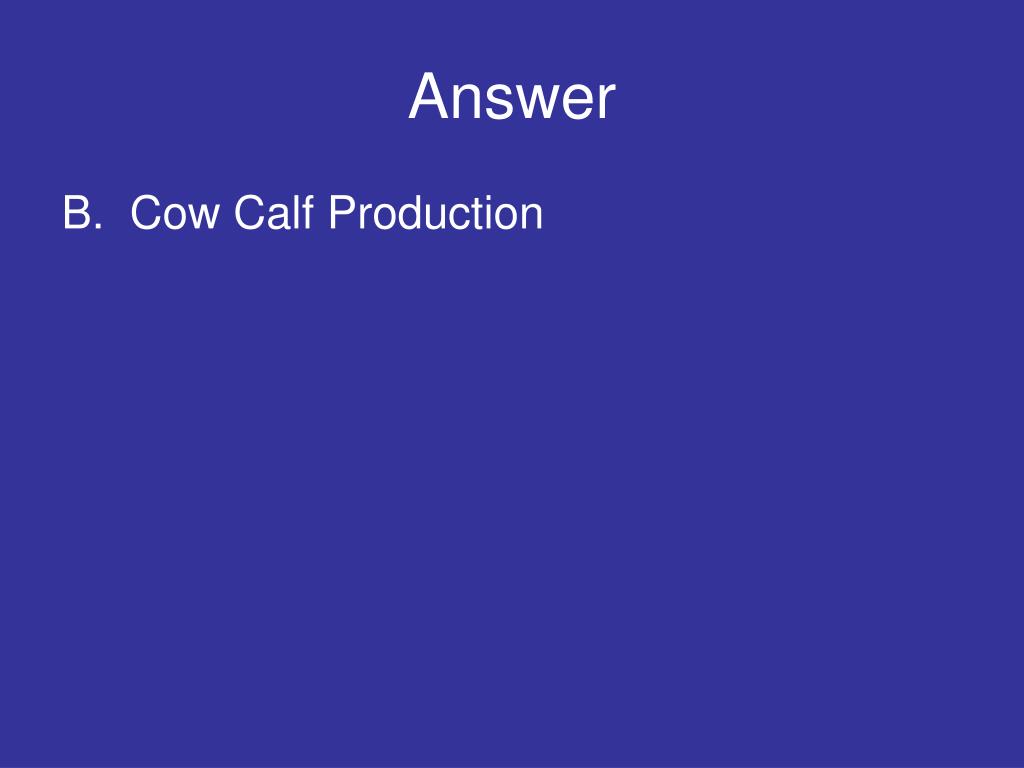 Answer

B. Cow Calf Production